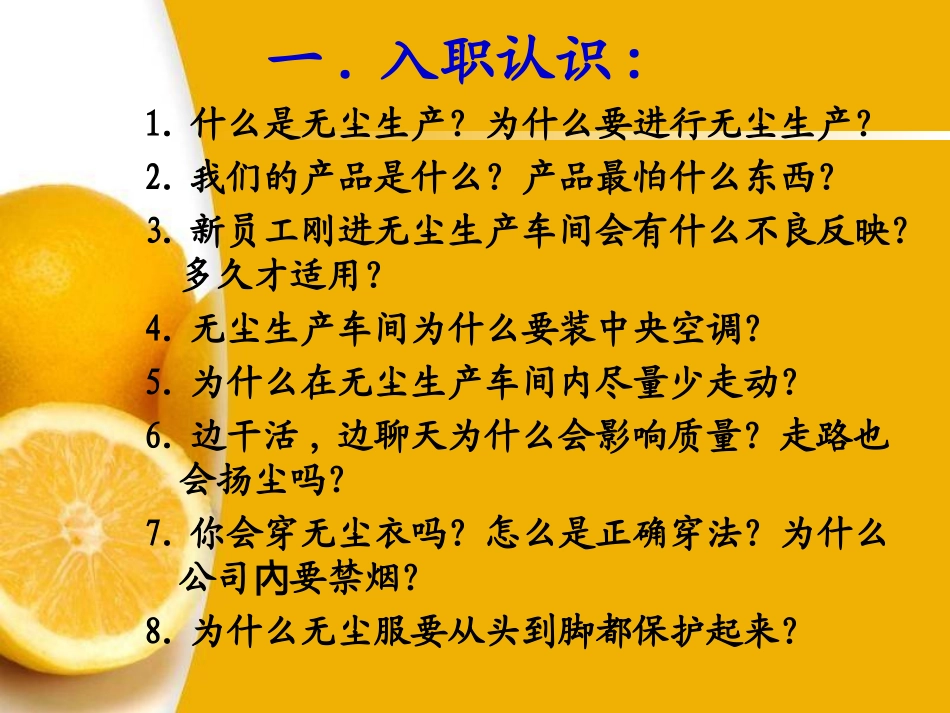 一．入职认识：

1. 什么是无尘生产？为什么要进行无尘生产？

2. 我们的产品是什么？产品最怕什么东西？

3. 新员工刚进无尘生产车间会有什么不良反映？多久才适用？

4. 无尘生产车间为什么要装中央空调？

5. 为什么在无尘生产车间内尽量少走动？

6. 边干活，边聊天为什么会影响质量？走路也会扬尘吗？

7. 你会穿无尘衣吗？怎么是正确穿法？为什么公司内要禁烟？

8. 为什么无尘服要从头到脚都保护起来？